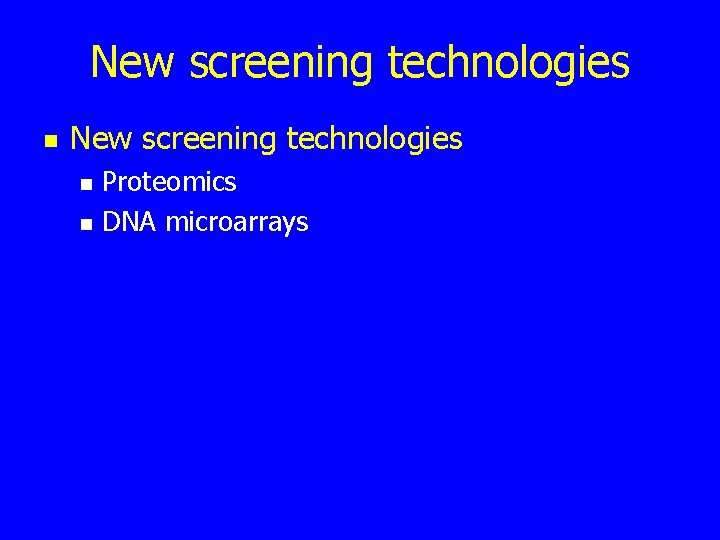 New screening technologies

- New screening technologies
  - Proteomics
  - DNA microarrays